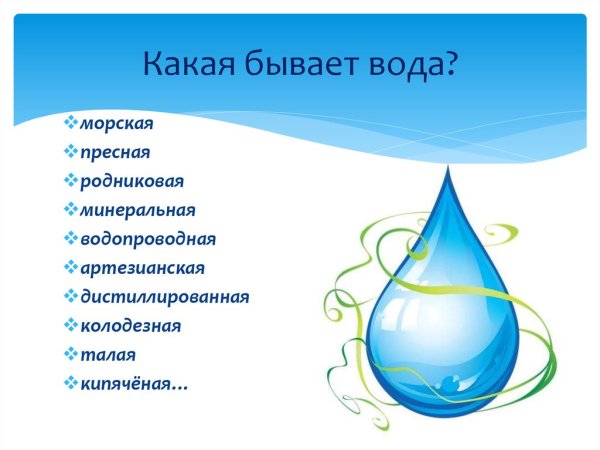 Какая бывает вода?

❖морская
❖пресная
❖родниковая
❖минеральная
❖водопроводная
❖артезианская
❖дистиллированная
❖колодезная
❖талая
❖кипячёная…